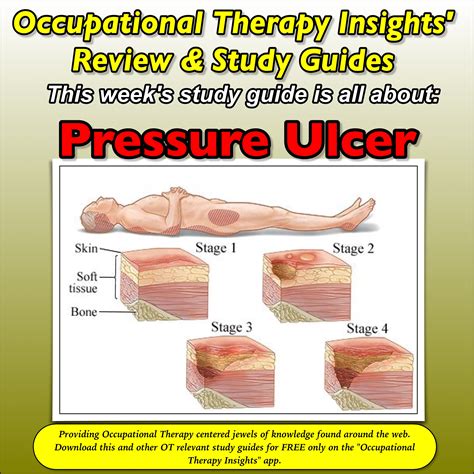 Occupational Therapy Insights'
Review & Study Guides
This week's study guide is all about:

Pressure Ulcer

Skin
Soft tissue
Bone
Stage 1
Stage 2
Stage 3
Stage 4

Providing Occupational Therapy centered jewels of knowledge found around the web. Download this and other OT relevant study guides for FREE only on the "Occupational Therapy Insights" app.